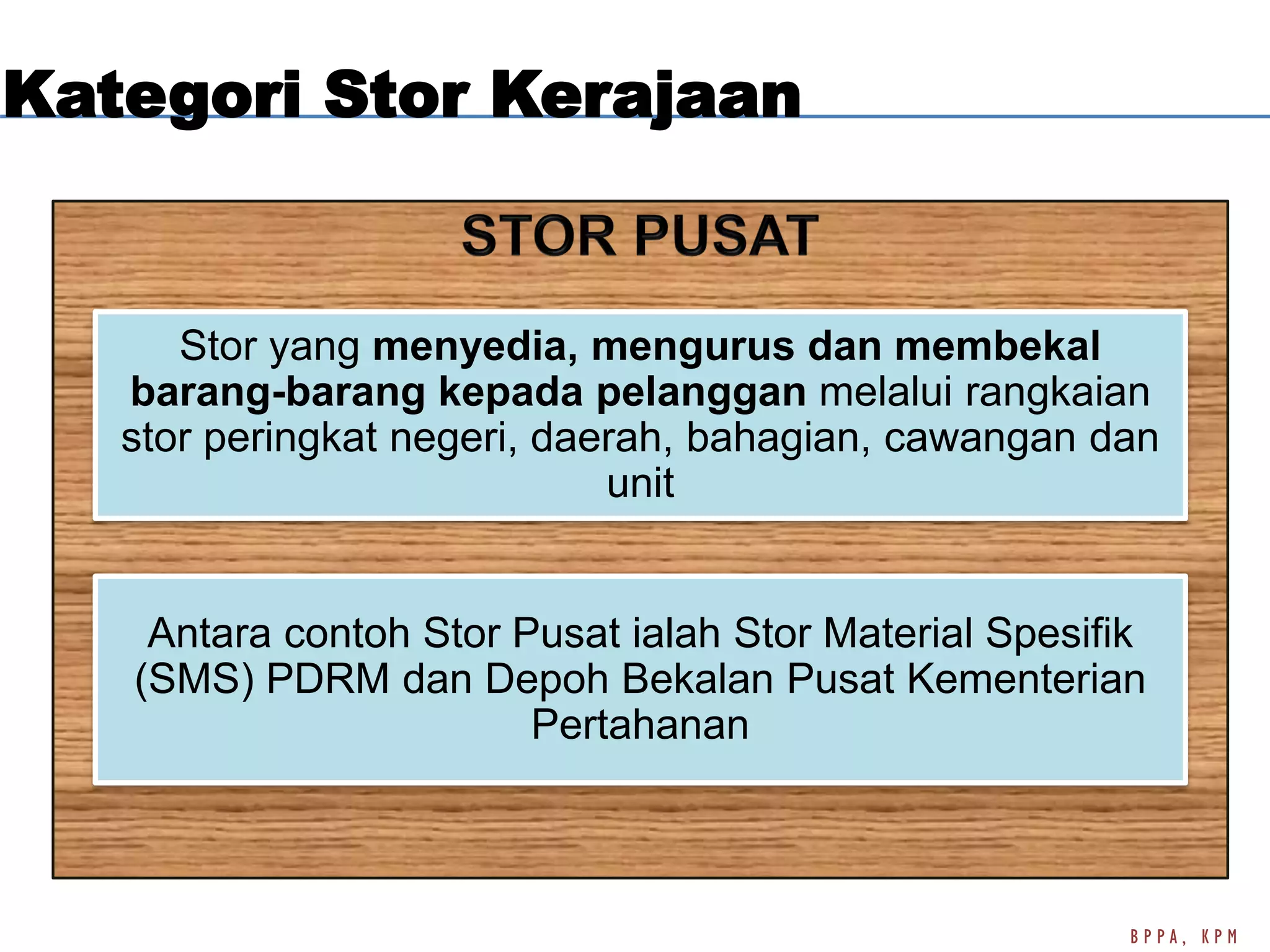 Kategori Stor Kerajaan

STOR PUSAT

Stor yang menyedia, mengurus dan membekal barang-barang kepada pelanggan melalui rangkaian stor peringkat negeri, daerah, bahagian, cawangan dan unit

Antara contoh Stor Pusat ialah Stor Material Spesifik (SMS) PDRM dan Depoh Bekalan Pusat Kementerian Pertahanan

BPPA, KPM